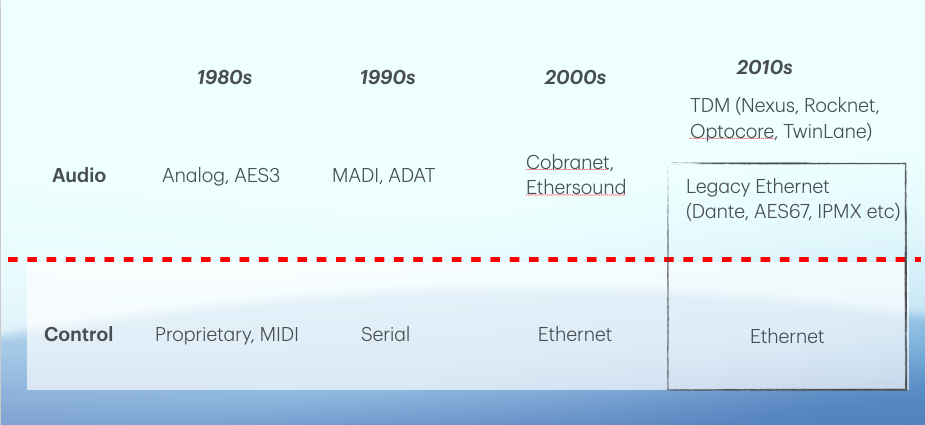 | | 1980s | 1990s | 2000s | 2010s |
|---|---|---|---|---|
| Audio | Analog, AES3 | MADI, ADAT | Cobranet, Ethersound | TDM (Nexus, Rocknet, Optocore, TwinLane) Legacy Ethernet (Dante, AES67, IPMX etc) |
| Control | Proprietary, MIDI | Serial | Ethernet | Ethernet |